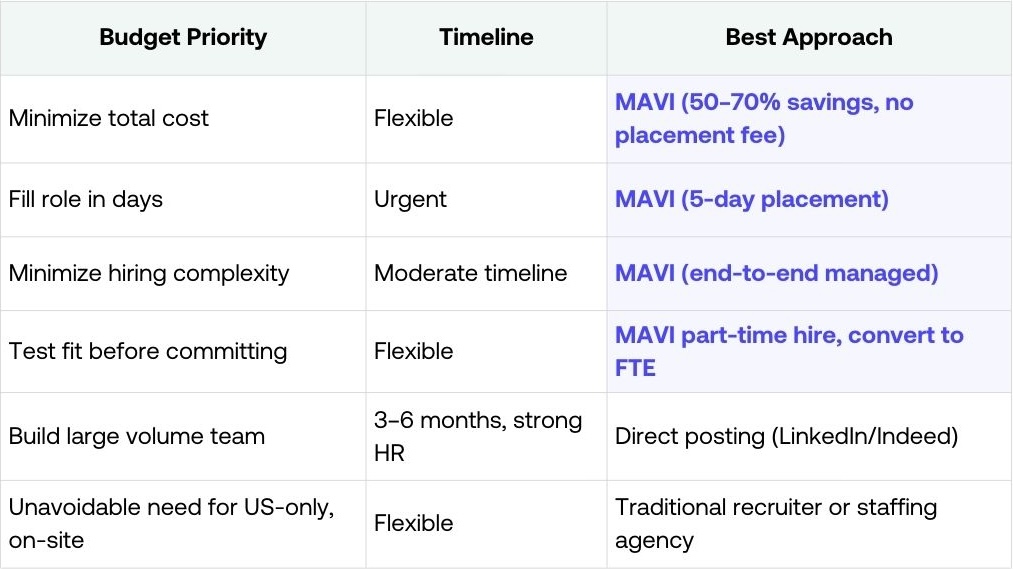 | Budget Priority | Timeline | Best Approach |
|---|---|---|
| Minimize total cost | Flexible | MAVI (50-70% savings, no placement fee) |
| Fill role in days | Urgent | MAVI (5-day placement) |
| Minimize hiring complexity | Moderate timeline | MAVI (end-to-end managed) |
| Test fit before committing | Flexible | MAVI part-time hire, convert to FTE |
| Build large volume team | 3-6 months, strong HR | Direct posting (LinkedIn/Indeed) |
| Unavoidable need for US-only, on-site | Flexible | Traditional recruiter or staffing agency |